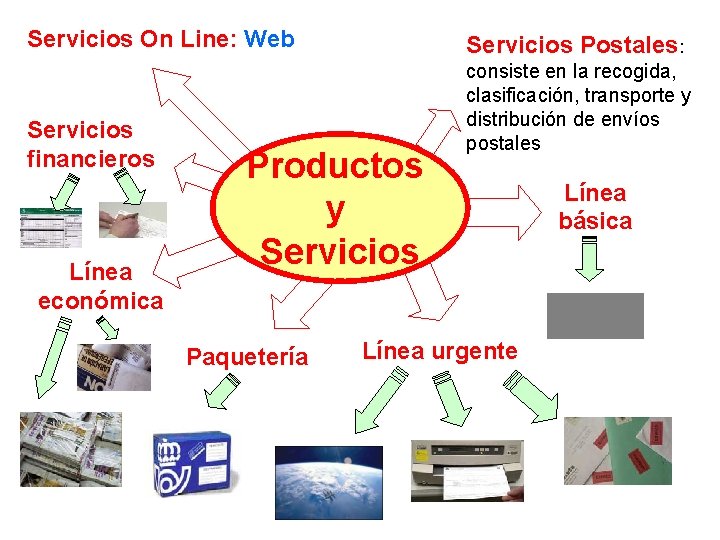 Servicios On Line: Web

Servicios Postales: consiste en la recogida, clasificación, transporte y distribución de envíos postales

Servicios financieros

Productos y Servicios

Línea básica

Línea económica

Paquetería

Línea urgente